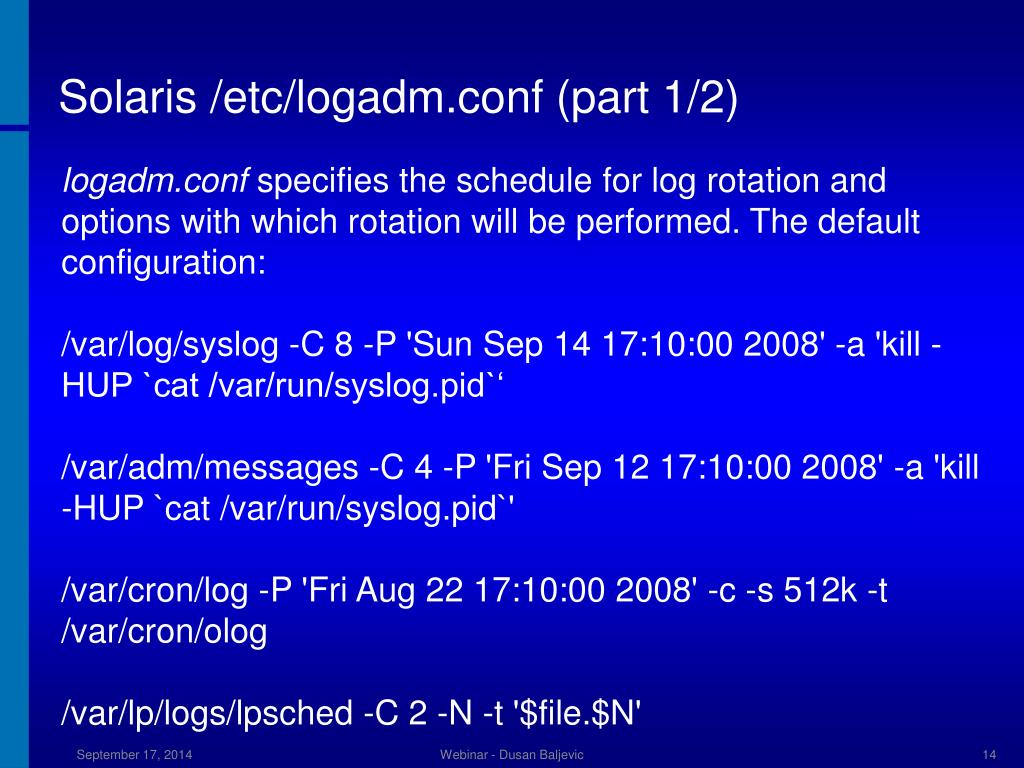 Solaris /etc/logadm.conf (part 1/2)

logadm.conf specifies the schedule for log rotation and options with which rotation will be performed. The default configuration:

/var/log/syslog -C 8 -P 'Sun Sep 14 17:10:00 2008' -a 'kill -HUP `cat /var/run/syslog.pid`‘

/var/adm/messages -C 4 -P 'Fri Sep 12 17:10:00 2008' -a 'kill -HUP `cat /var/run/syslog.pid`'

/var/cron/log -P 'Fri Aug 22 17:10:00 2008' -c -s 512k -t /var/cron/olog

/var/lp/logs/lpsched -C 2 -N -t '$file.$N'

September 17, 2014

Webinar - Dusan Baljevic

14